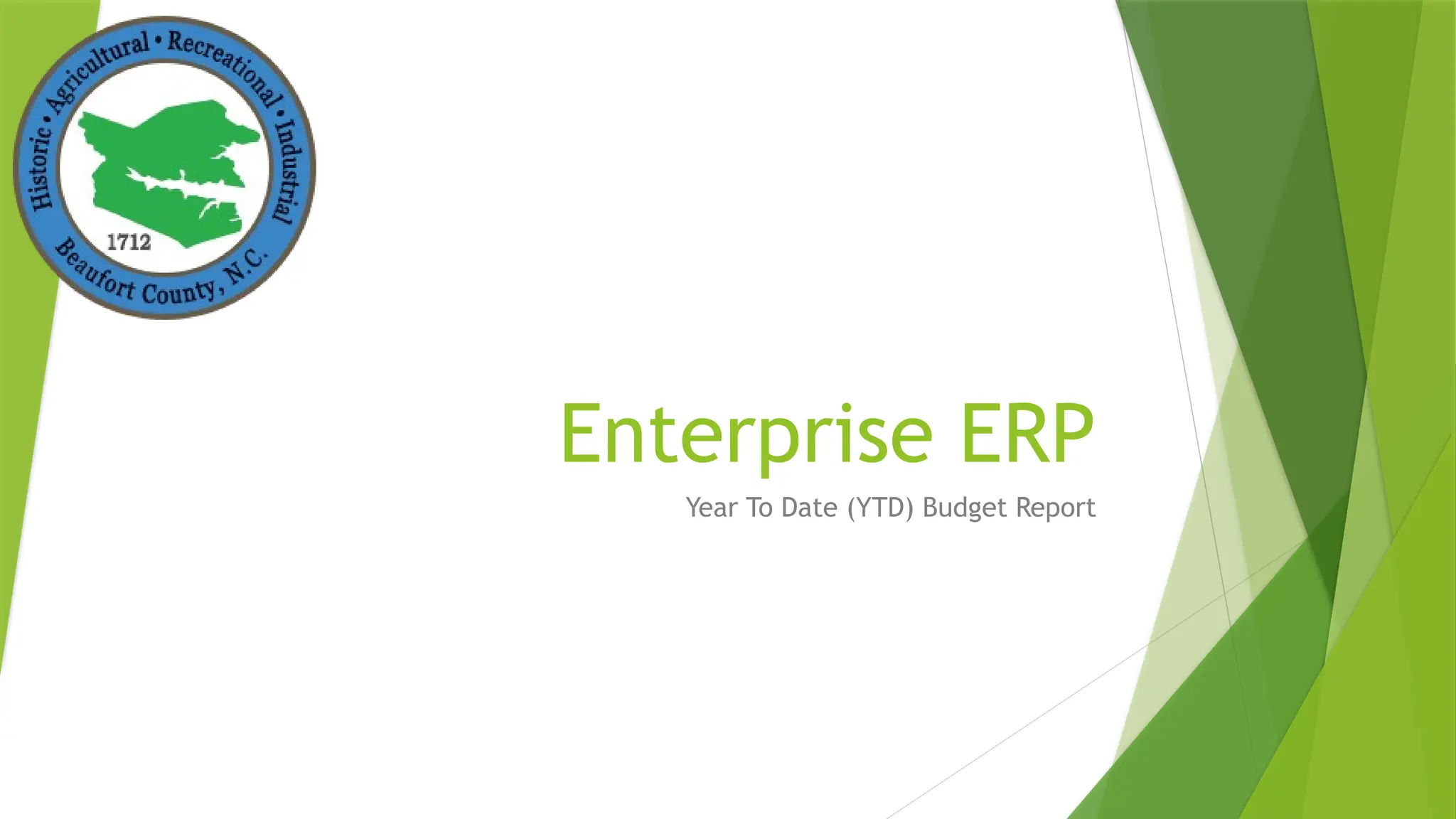 Historic • Agricultural • Recreational • Industrial

1712

Beaufort County, N.C.

Enterprise ERP

Year To Date (YTD) Budget Report